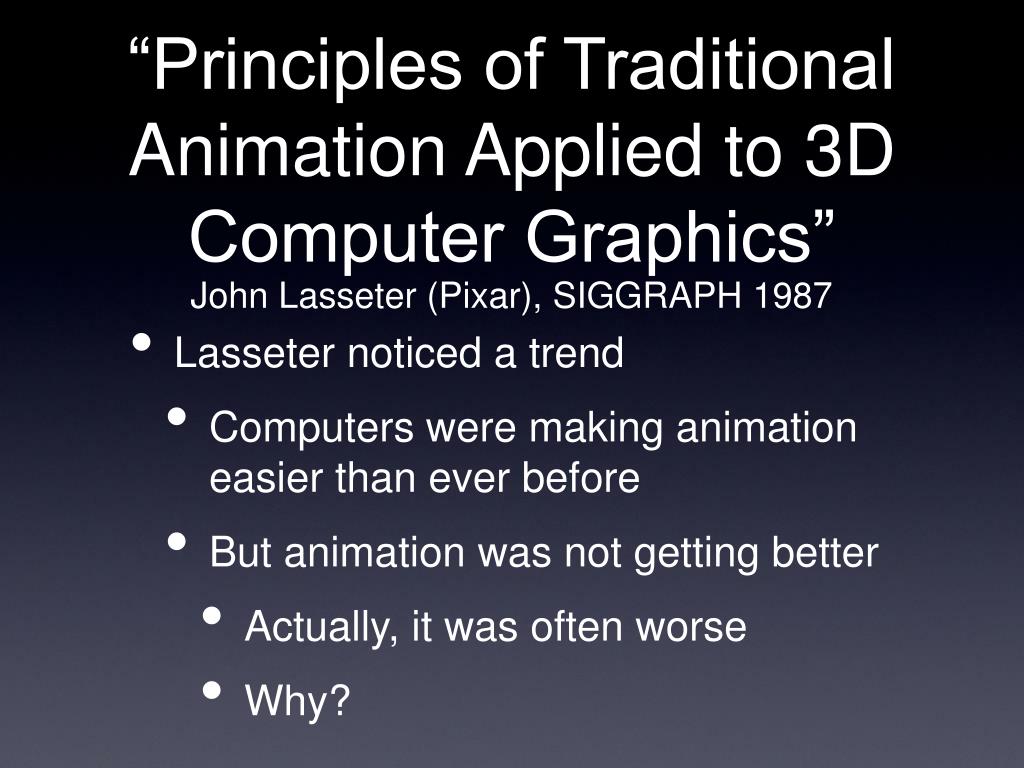 “Principles of Traditional Animation Applied to 3D Computer Graphics”
John Lasseter (Pixar), SIGGRAPH 1987

• Lasseter noticed a trend
 • Computers were making animation easier than ever before
 • But animation was not getting better
  • Actually, it was often worse
  • Why?